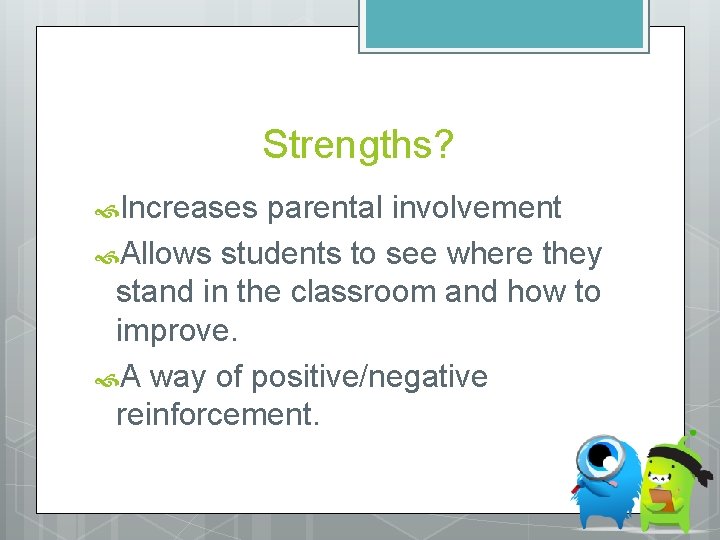 Strengths?

Increases parental involvement

Allows students to see where they stand in the classroom and how to improve.

A way of positive/negative reinforcement.